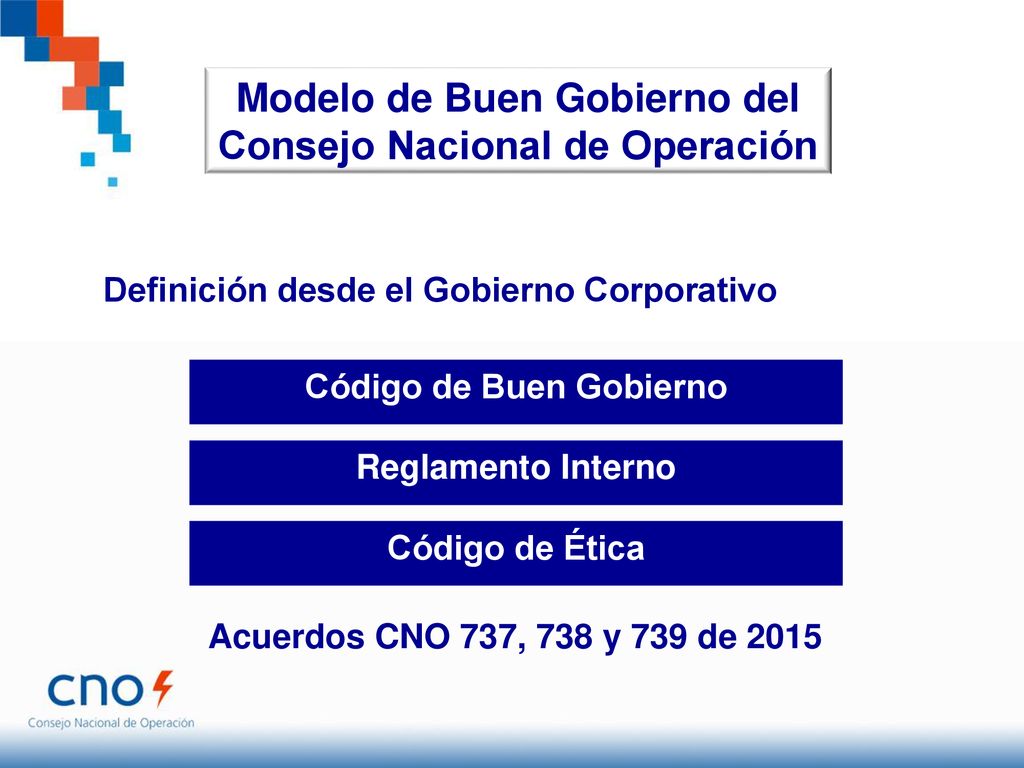 Modelo de Buen Gobierno del Consejo Nacional de Operación

Definición desde el Gobierno Corporativo

Código de Buen Gobierno

Reglamento Interno

Código de Ética

Acuerdos CNO 737, 738 y 739 de 2015

cno

Consejo Nacional de Operación